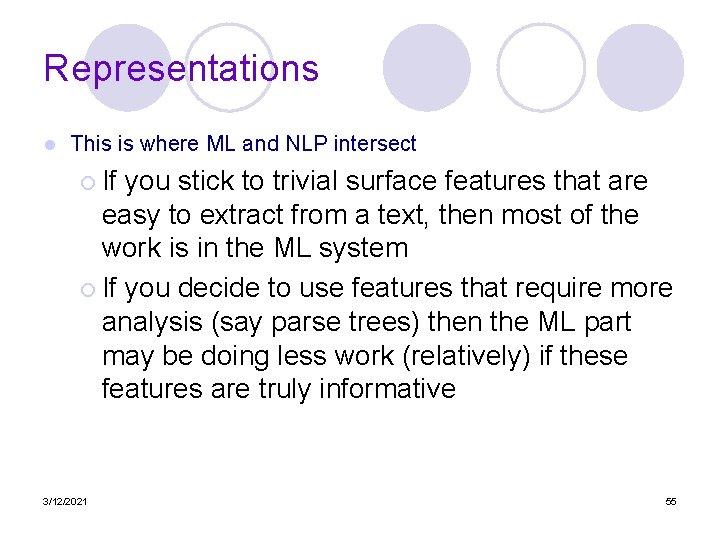 Representations

This is where ML and NLP intersect

If you stick to trivial surface features that are easy to extract from a text, then most of the work is in the ML system

If you decide to use features that require more analysis (say parse trees) then the ML part may be doing less work (relatively) if these features are truly informative

3/12/2021

55